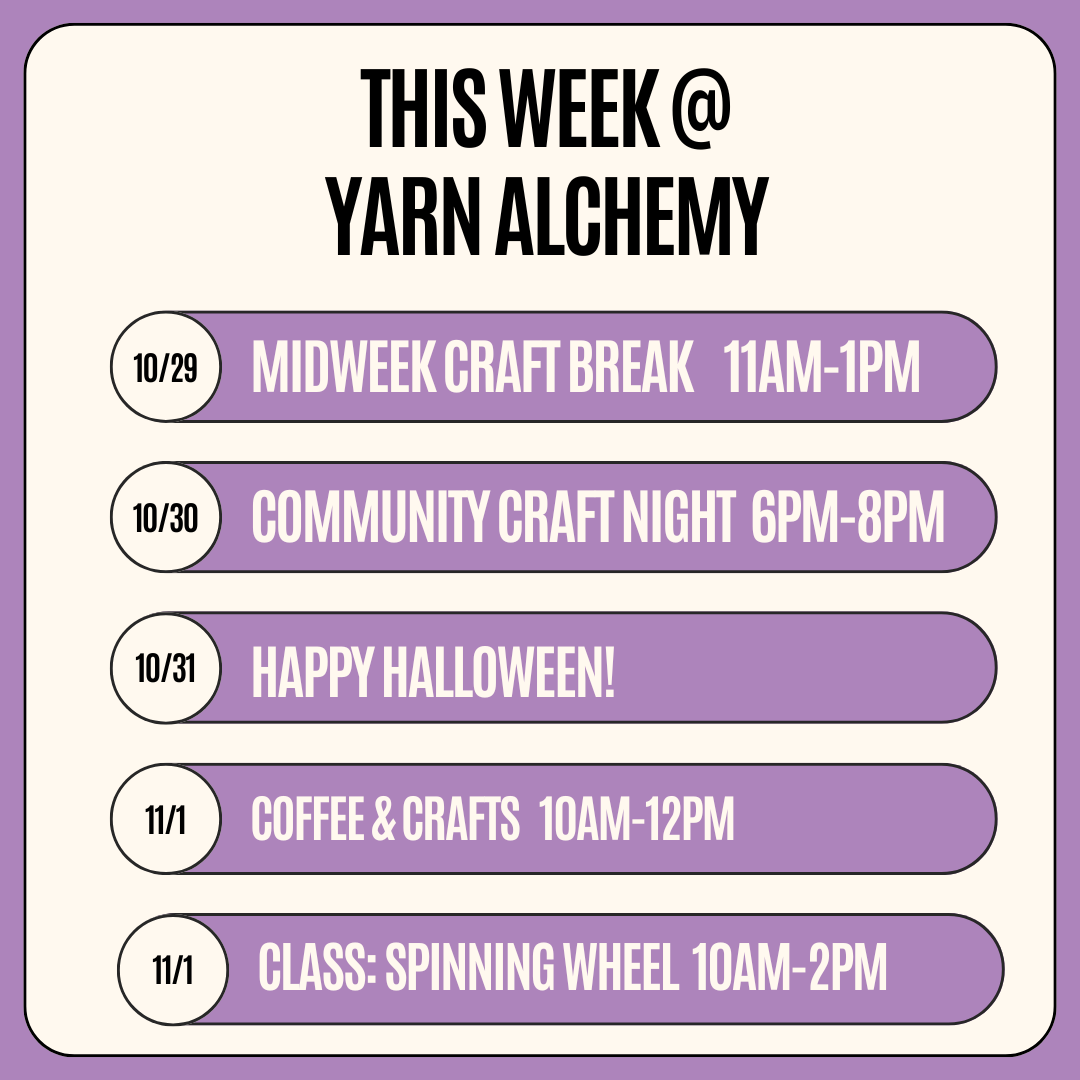 THIS WEEK @ YARN ALCHEMY

10/29 MIDWEEK CRAFT BREAK 11AM-1PM

10/30 COMMUNITY CRAFT NIGHT 6PM-8PM

10/31 HAPPY HALLOWEEN!

11/1 COFFEE & CRAFTS 10AM-12PM

11/1 CLASS: SPINNING WHEEL 10AM-2PM